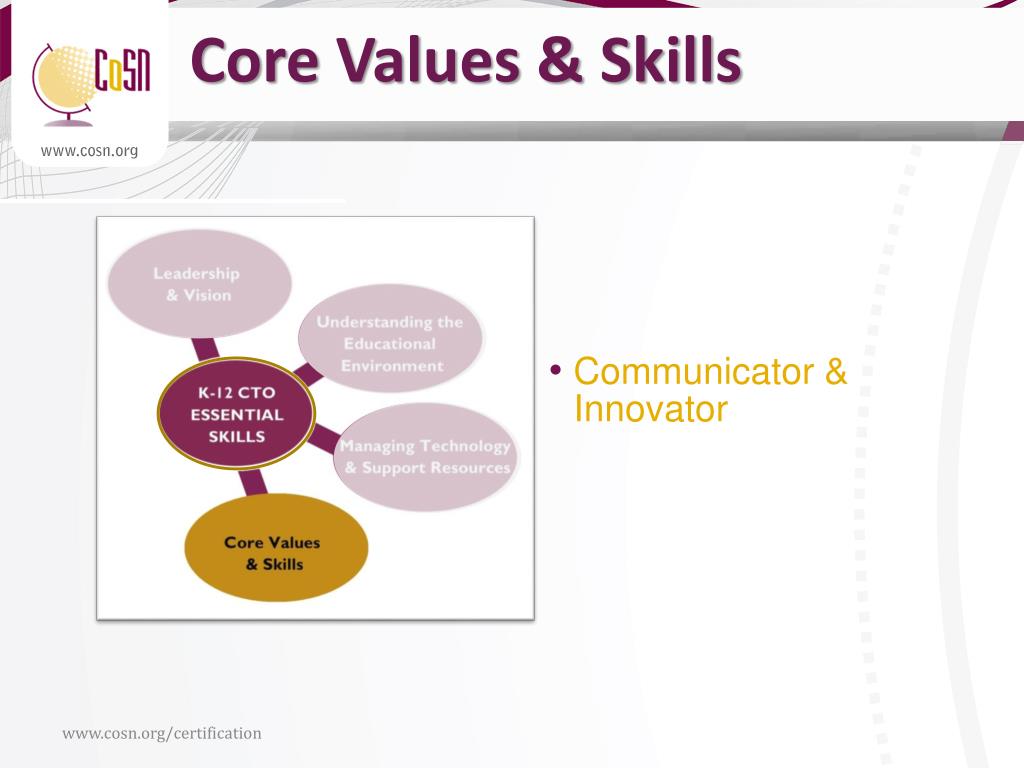 CoSN
www.cosn.org

Core Values & Skills

Leadership & Vision

Understanding the Educational Environment

K-12 CTO ESSENTIAL SKILLS

Managing Technology & Support Resources

Core Values & Skills

• Communicator & Innovator

www.cosn.org/certification